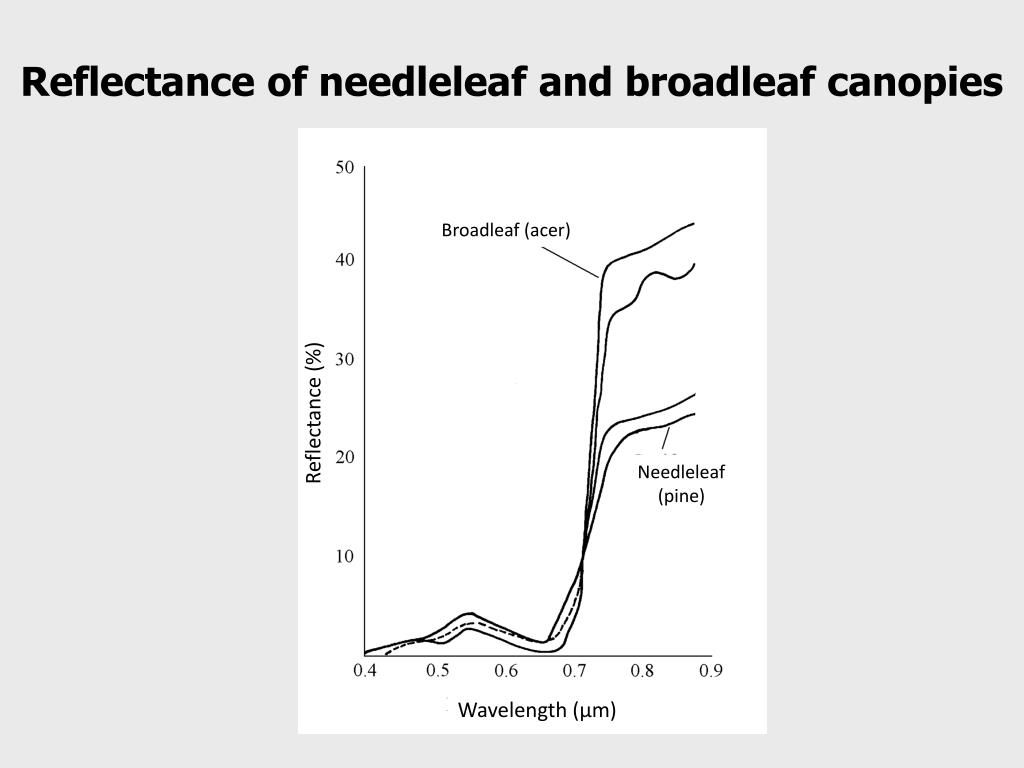 Reflectance of needleleaf and broadleaf canopies

50
40
30
20
10

Reflectance (%)

Broadleaf (acer)

Needleleaf (pine)

0.4 0.5 0.6 0.7 0.8 0.9

Wavelength (μm)